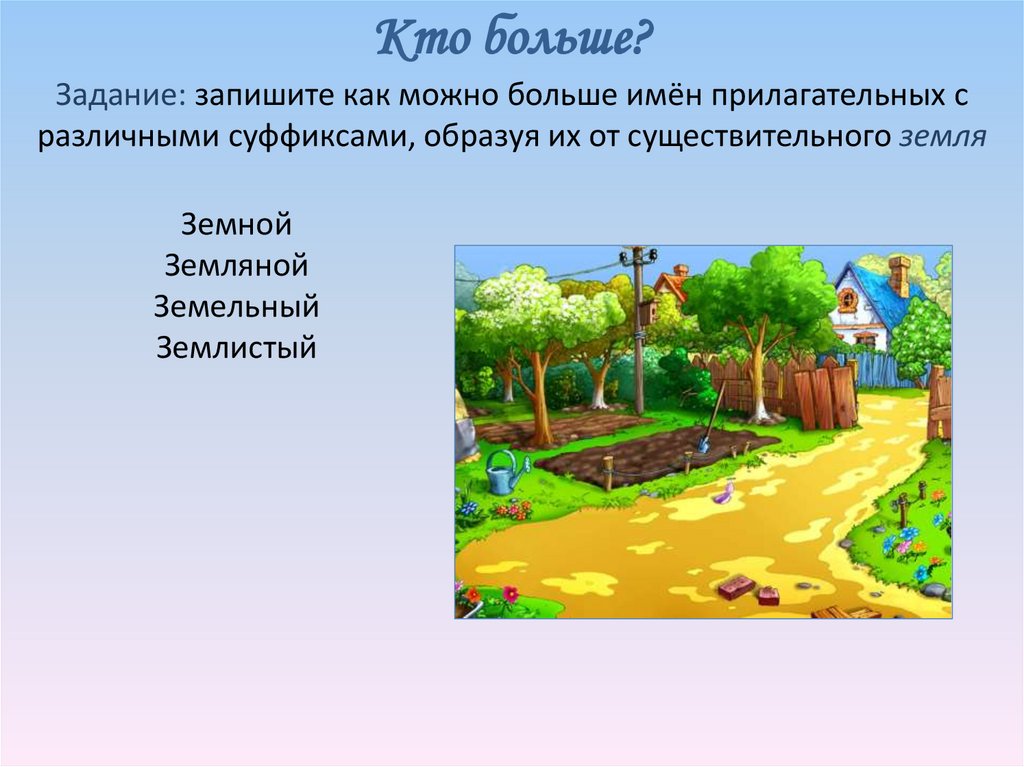 Кто больше?

Задание: запишите как можно больше имён прилагательных с различными суффиксами, образуя их от существительного земля

Земной
Земляной
Земельный
Землистый